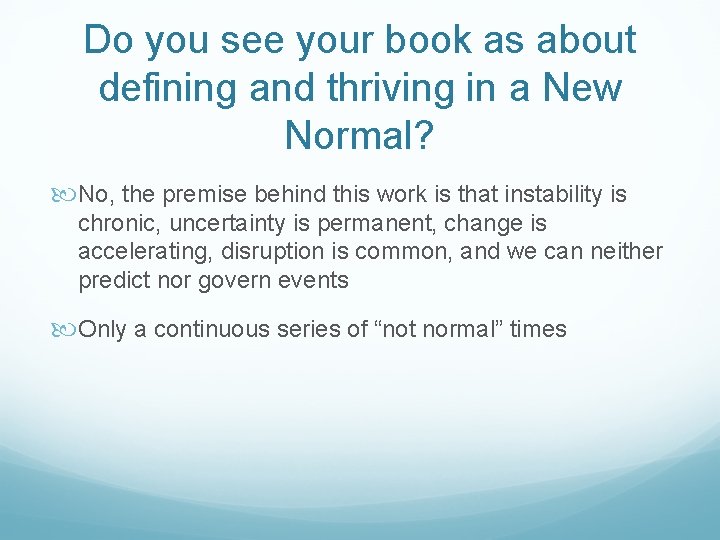 Do you see your book as about defining and thriving in a New Normal?

No, the premise behind this work is that instability is chronic, uncertainty is permanent, change is accelerating, disruption is common, and we can neither predict nor govern events

Only a continuous series of “not normal” times